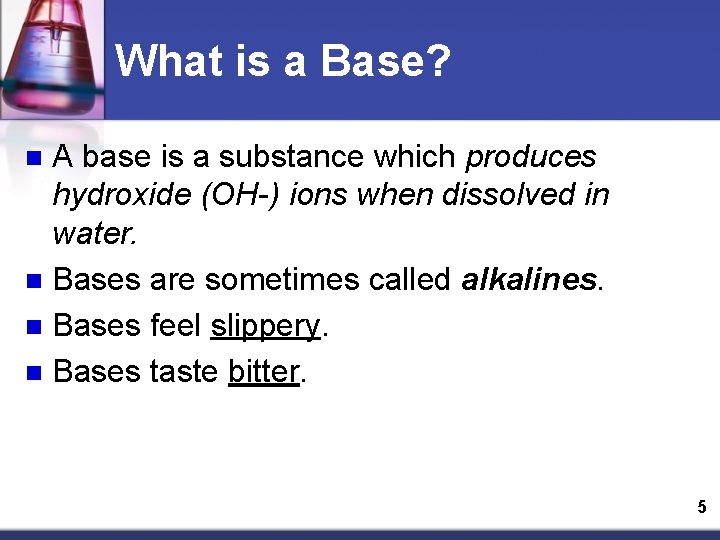 What is a Base?

- A base is a substance which produces hydroxide (OH-) ions when dissolved in water.
- Bases are sometimes called alkalines.
- Bases feel slippery.
- Bases taste bitter.

5